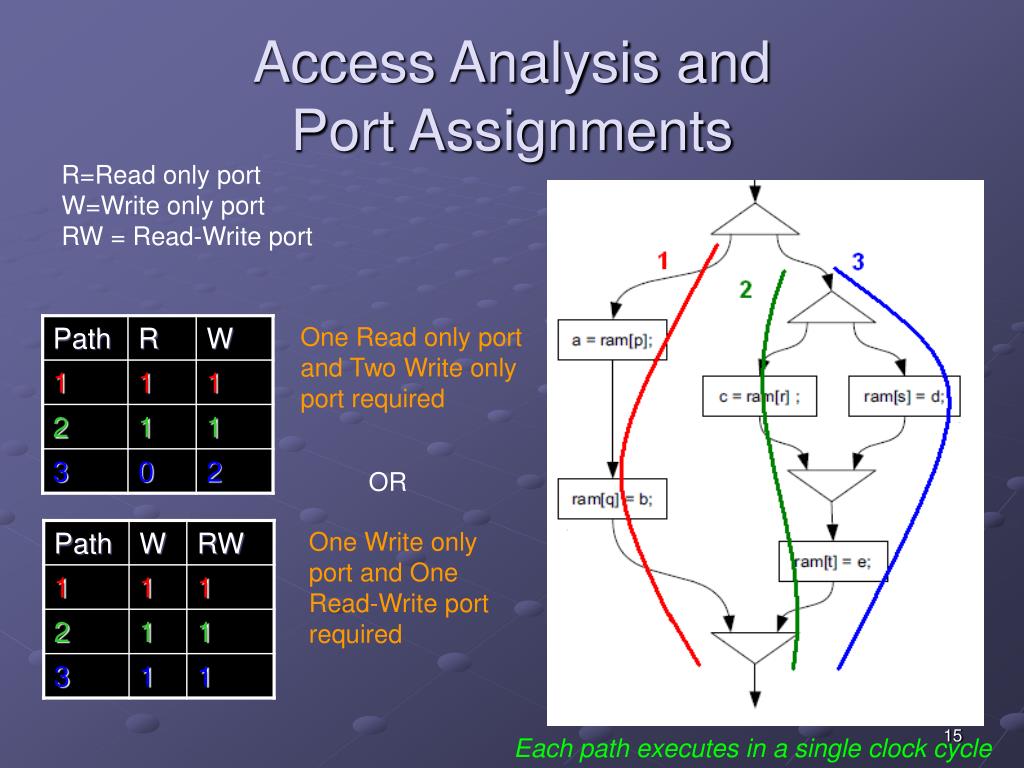 Access Analysis and Port Assignments

R=Read only port
W=Write only port
RW = Read-Write port

| Path | R | W |
|---|---|---|
| 1 | 1 | 1 |
| 2 | 1 | 1 |
| 3 | 0 | 2 |

One Read only port and Two Write only port required

OR

| Path | W | RW |
|---|---|---|
| 1 | 1 | 1 |
| 2 | 1 | 1 |
| 3 | 1 | 1 |

One Write only port and One Read-Write port required

1
2
3
a = ram[p];
c = ram[r] ;
ram[s] = d;
ram[q] = b;
ram[t] = e;

15

Each path executes in a single clock cycle